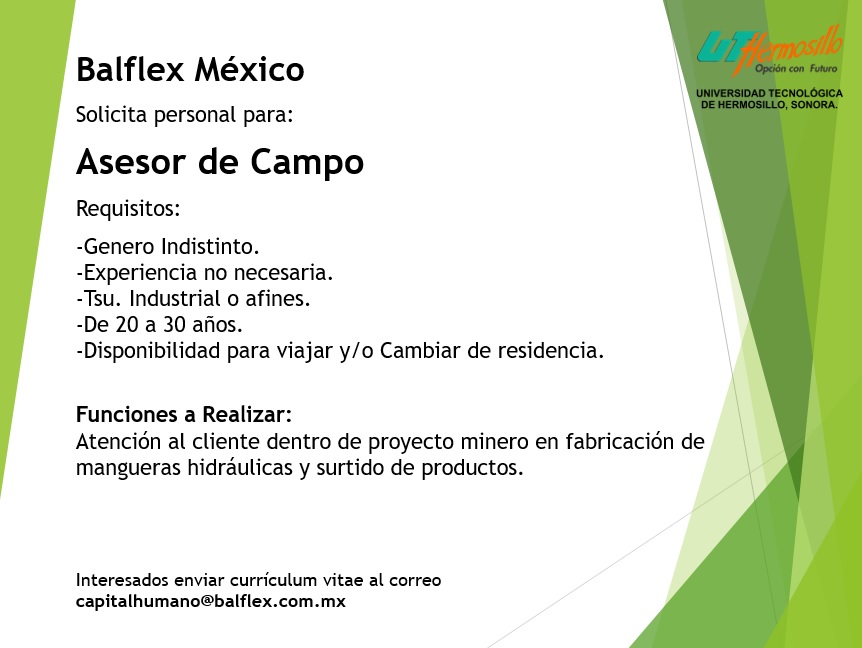 UT Hermosillo
Opción con Futuro
UNIVERSIDAD TECNOLÓGICA DE HERMOSILLO, SONORA.

Balflex México

Solicita personal para:

Asesor de Campo

Requisitos:

-Genero Indistinto.
-Experiencia no necesaria.
-Tsu. Industrial o afines.
-De 20 a 30 años.
-Disponibilidad para viajar y/o Cambiar de residencia.

Funciones a Realizar:
Atención al cliente dentro de proyecto minero en fabricación de mangueras hidráulicas y surtido de productos.

Interesados enviar currículum vitae al correo
capitalhumano@balflex.com.mx